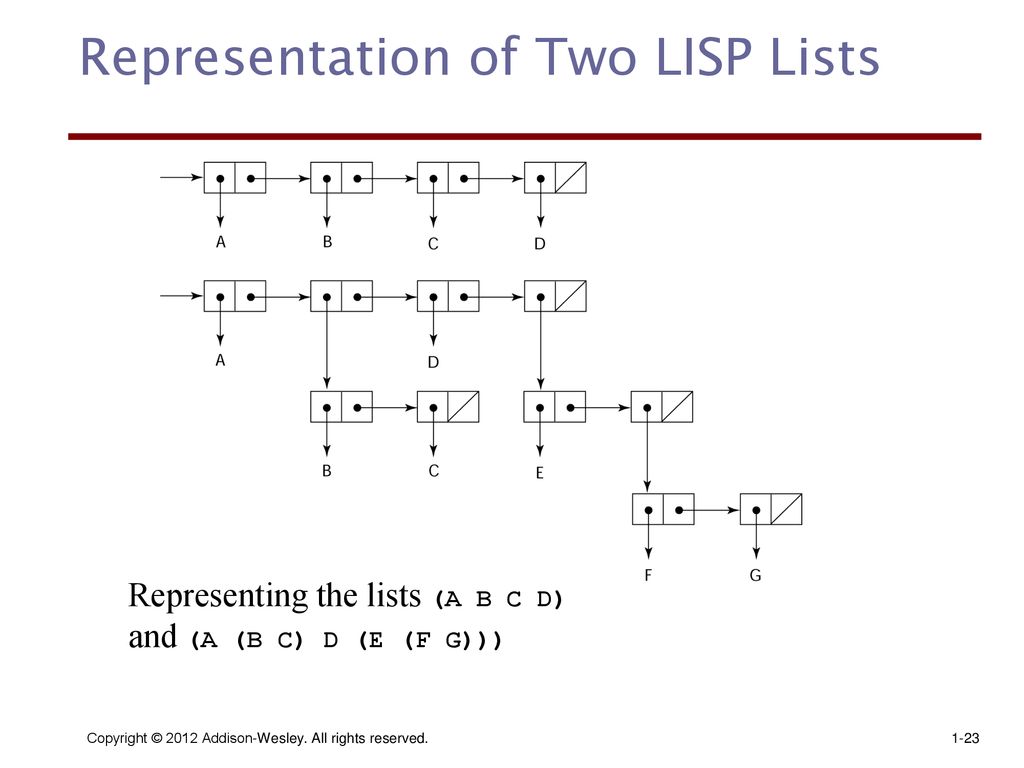 Representation of Two LISP Lists

A B C D

A D

B C E

F G

Representing the lists (A B C D) and (A (B C) D (E (F G)))

Copyright © 2012 Addison-Wesley. All rights reserved.

1-23